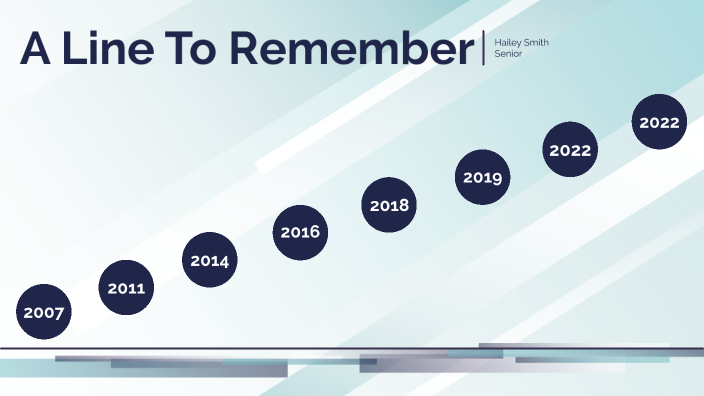 A Line To Remember

Hailey Smith
Senior

2007

2011

2014

2016

2018

2019

2022

2022